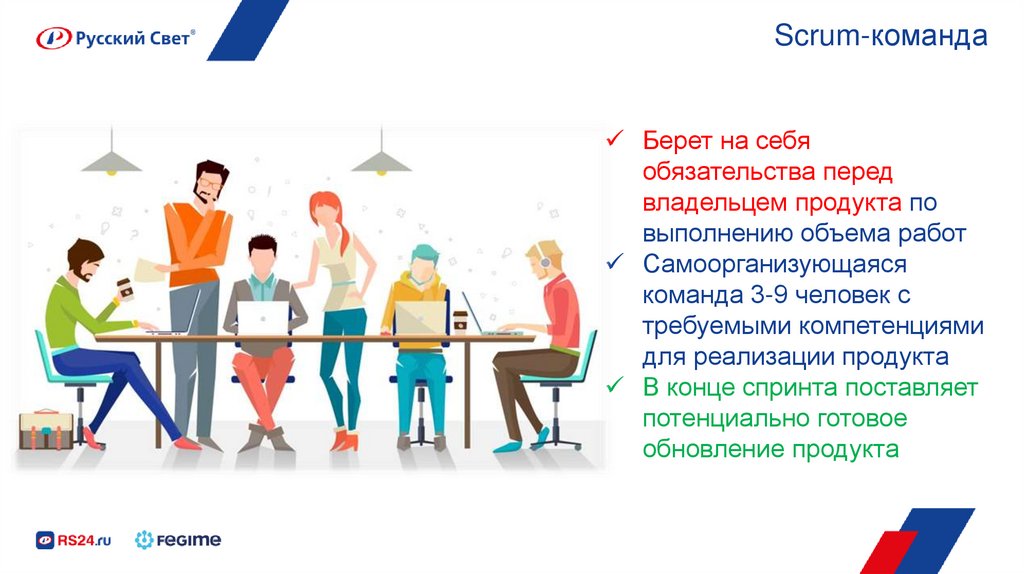 Русский Свет®

Scrum-команда

✓ Берет на себя обязательства перед владельцем продукта по выполнению объема работ
✓ Самоорганизующаяся команда 3-9 человек с требуемыми компетенциями для реализации продукта
✓ В конце спринта поставляет потенциально готовое обновление продукта

RS24.ru FEGIME